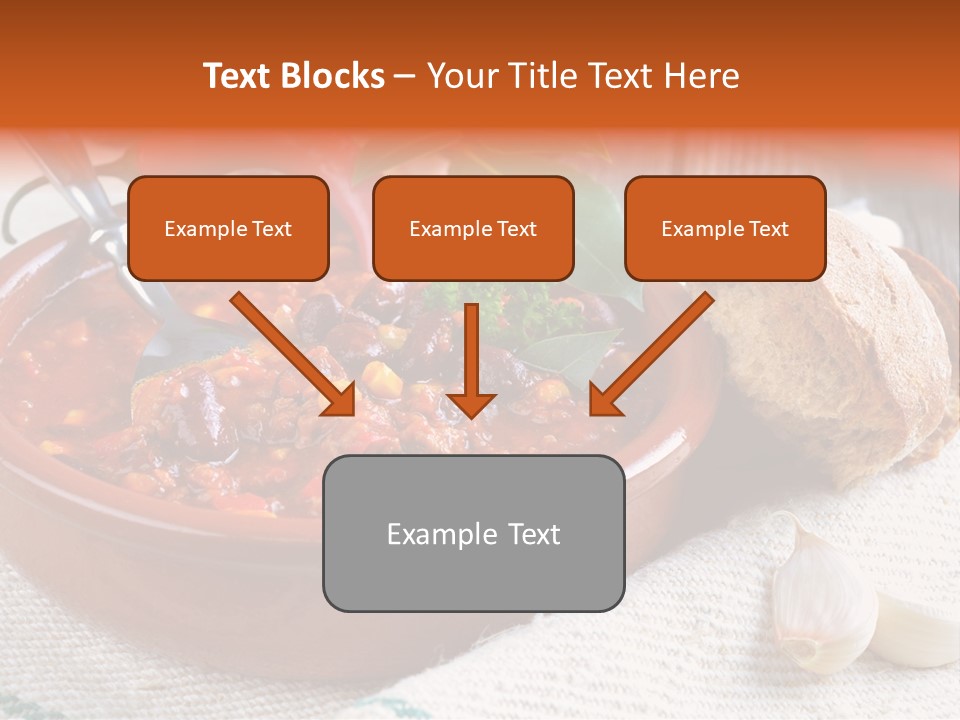 Text Blocks – Your Title Text Here

Example Text

Example Text

Example Text

Example Text